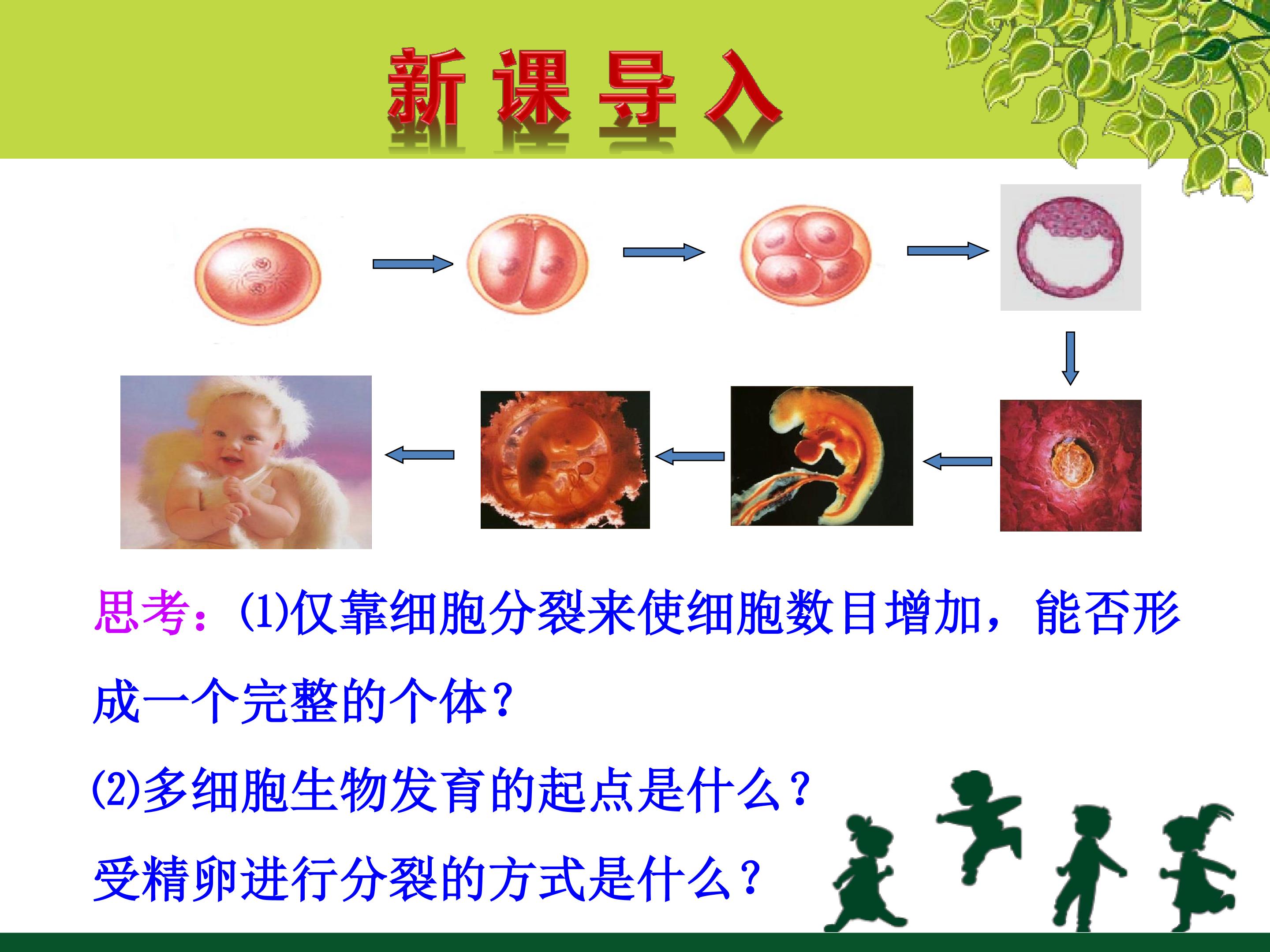 新课导入

思考:(1)仅靠细胞分裂来使细胞数目增加，能否形成一个完整的个体?

(2)多细胞生物发育的起点是什么?

受精卵进行分裂的方式是什么?